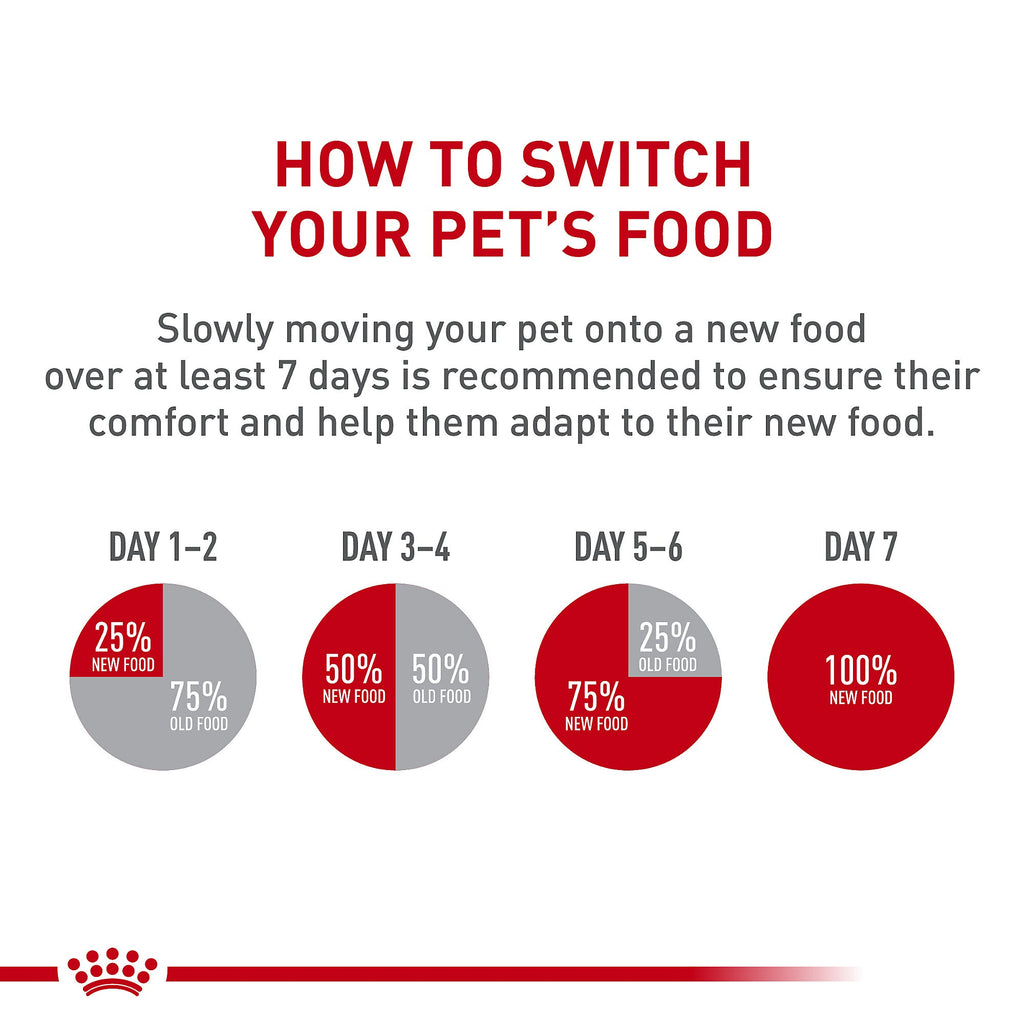 HOW TO SWITCH YOUR PET'S FOOD

Slowly moving your pet onto a new food over at least 7 days is recommended to ensure their comfort and help them adapt to their new food.

DAY 1–2

25%
NEW FOOD

75%
OLD FOOD

DAY 3–4

50%
NEW FOOD

50%
OLD FOOD

DAY 5–6

25%
OLD FOOD

75%
NEW FOOD

DAY 7

100%
NEW FOOD